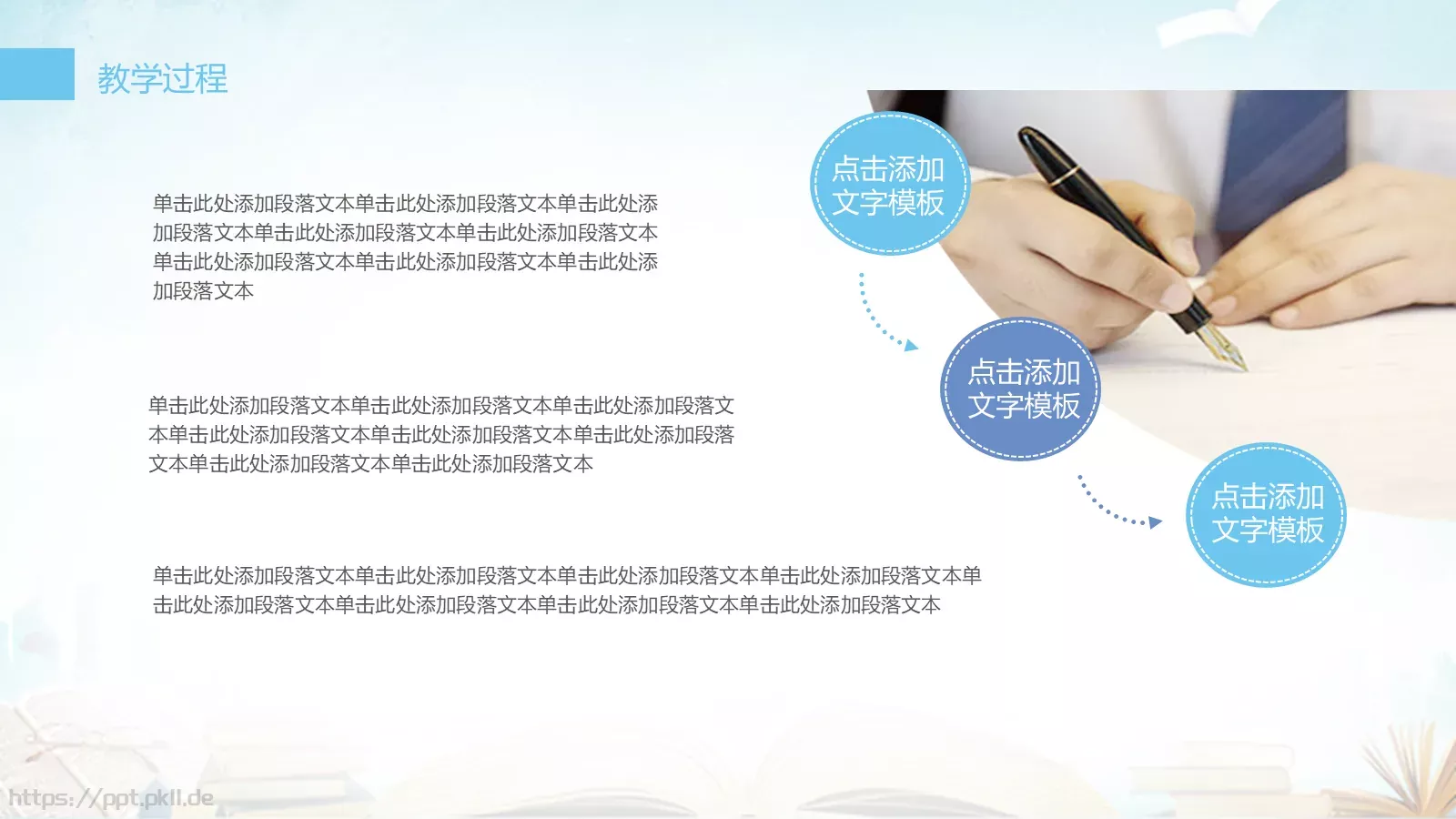 教学过程

单击此处添加段落文本单击此处添加段落文本单击此处添加段落文本单击此处添加段落文本单击此处添加段落文本单击此处添加段落文本单击此处添加段落文本单击此处添加段落文本

单击此处添加段落文本单击此处添加段落文本单击此处添加段落文本单击此处添加段落文本单击此处添加段落文本单击此处添加段落文本单击此处添加段落文本单击此处添加段落文本

单击此处添加段落文本单击此处添加段落文本单击此处添加段落文本单击此处添加段落文本单击此处添加段落文本单击此处添加段落文本单击此处添加段落文本单击此处添加段落文本

点击添加文字模板

点击添加文字模板

点击添加文字模板

https://ppt.pkll.de